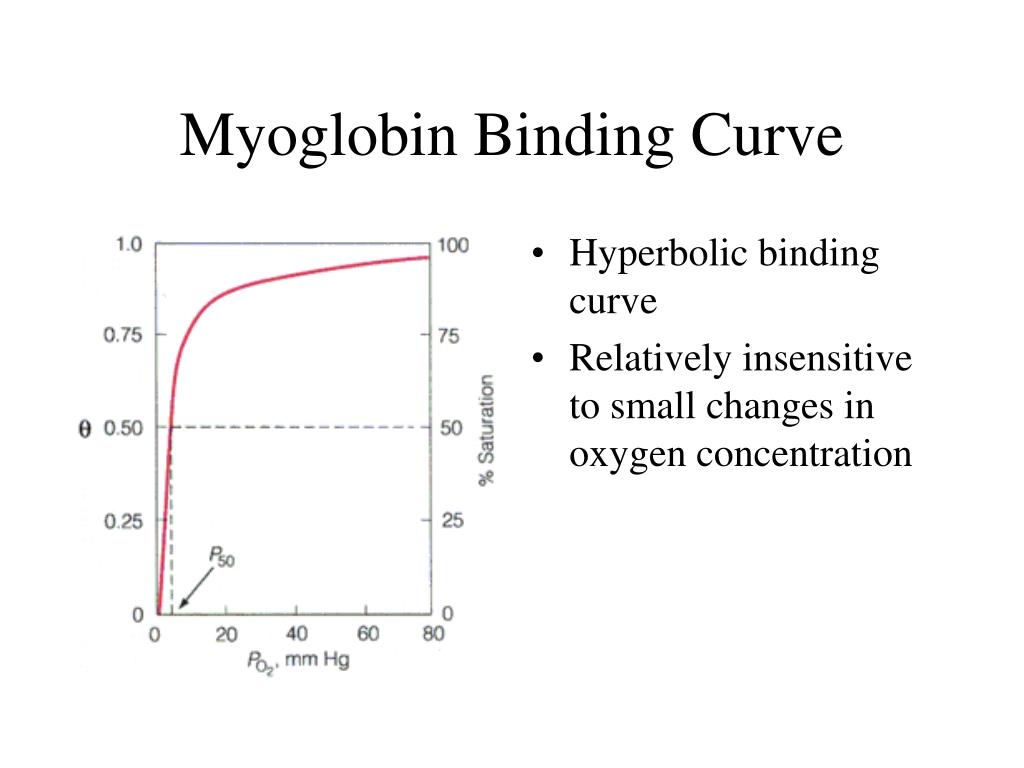 Myoglobin Binding Curve

1.0
0.75
$\theta$ 0.50
0.25
0

100
75
50
25
0

% Saturation

$P_{50}$

0 20 40 60 80

$P_{O_2}$, mm Hg

• Hyperbolic binding curve
• Relatively insensitive to small changes in oxygen concentration